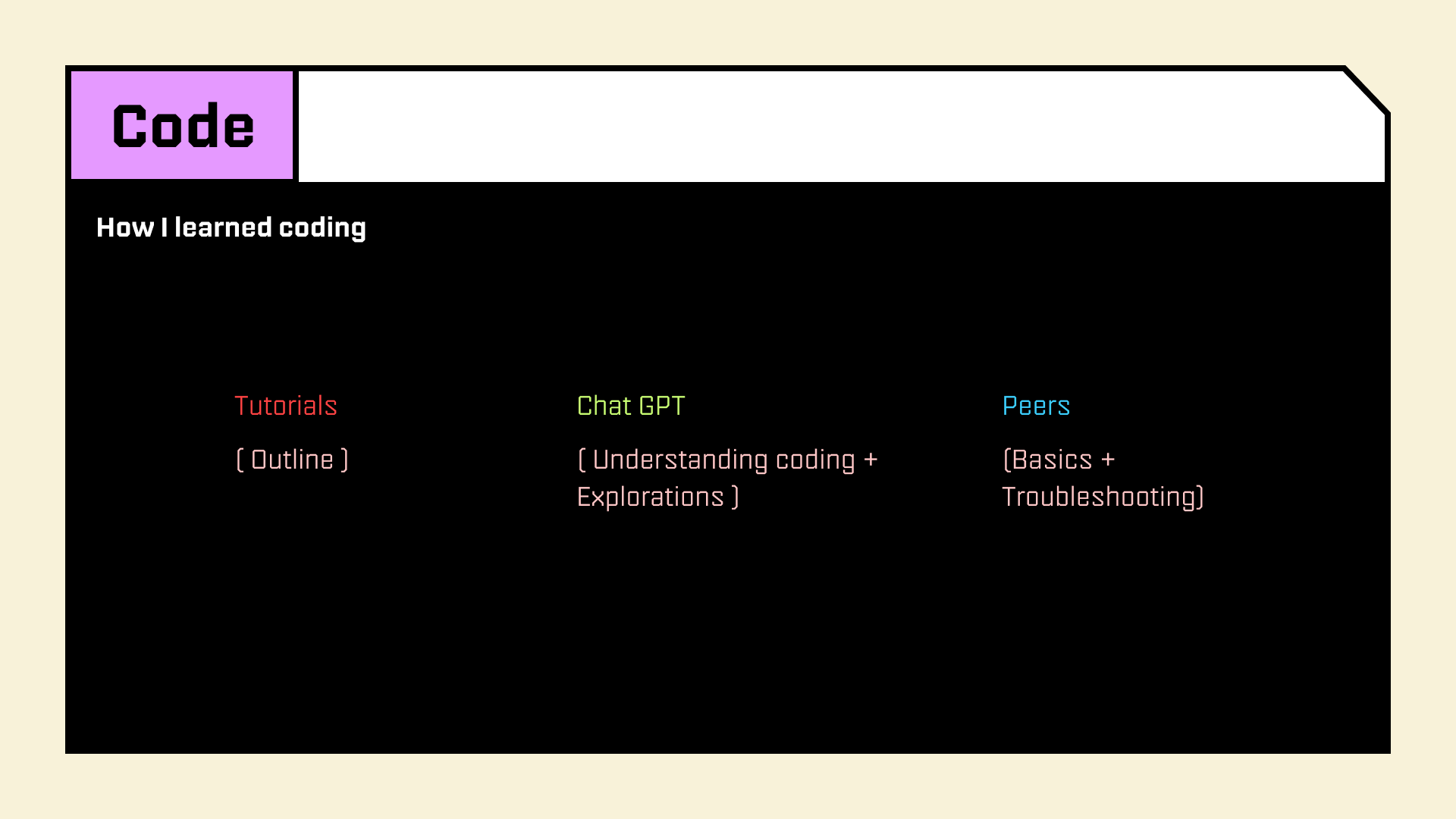 Code

How I learned coding

Tutorials

( Outline )

Chat GPT

( Understanding coding + Explorations )

Peers

(Basics + Troubleshooting)